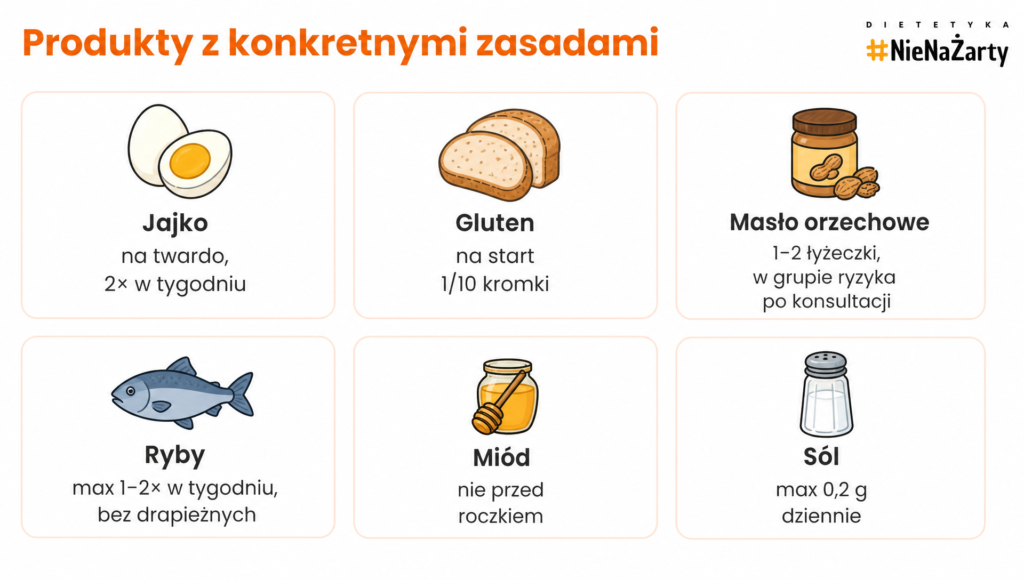 Produkty z konkretnymi zasadami

DIETETYKA
#NieNaŻarty

Jajko
na twardo,
2× w tygodniu

Gluten
na start
1/10 kromki

Masło orzechowe
1–2 łyżeczki,
w grupie ryzyka
po konsultacji

Ryby
max 1–2× w tygodniu,
bez drapieżnych

Miód
nie przed
roczkiem

Sól
max 0,2 g
dziennie